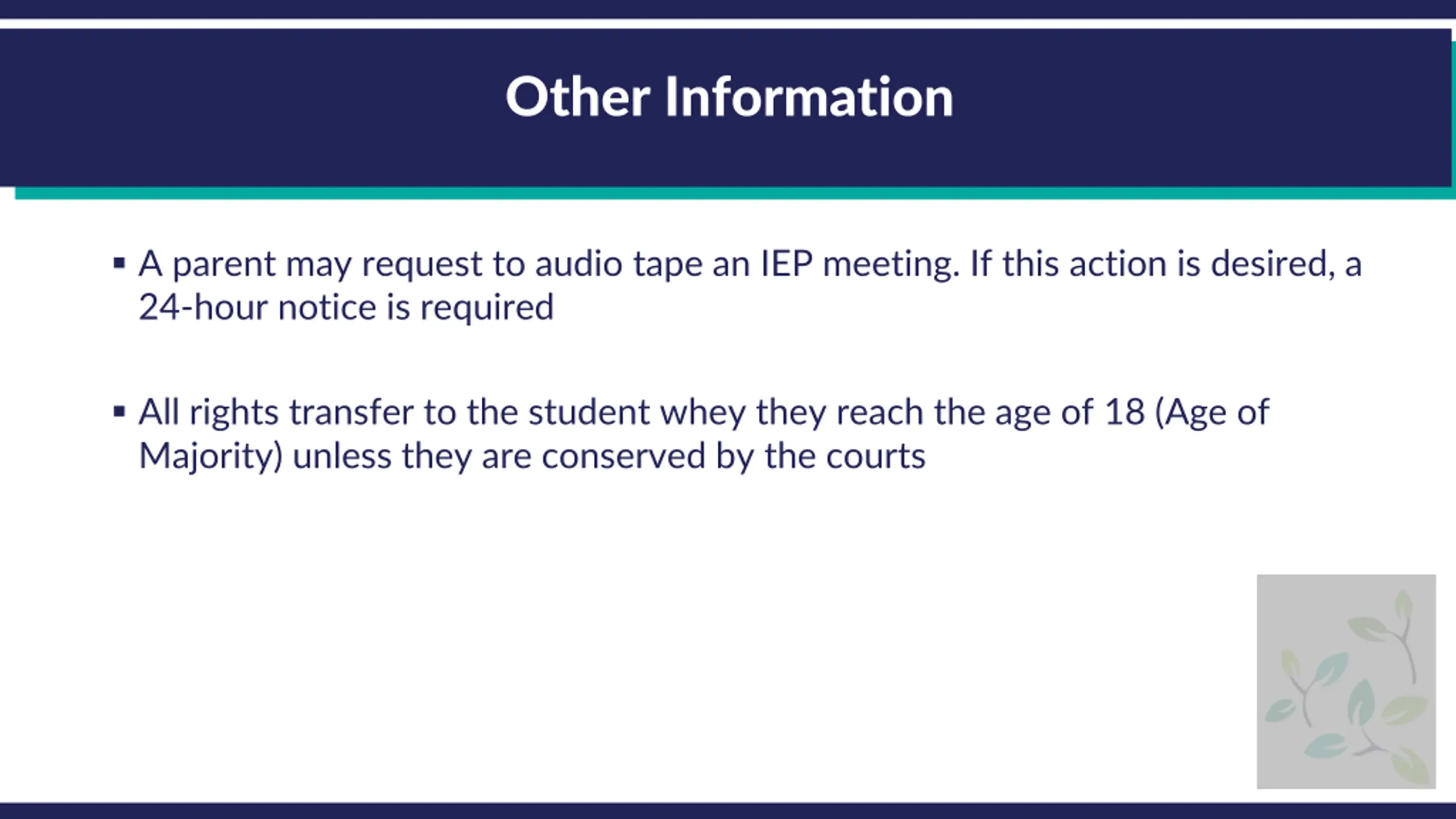 Other Information

▪ A parent may request to audio tape an IEP meeting. If this action is desired, a 24-hour notice is required

▪ All rights transfer to the student whey they reach the age of 18 (Age of Majority) unless they are conserved by the courts